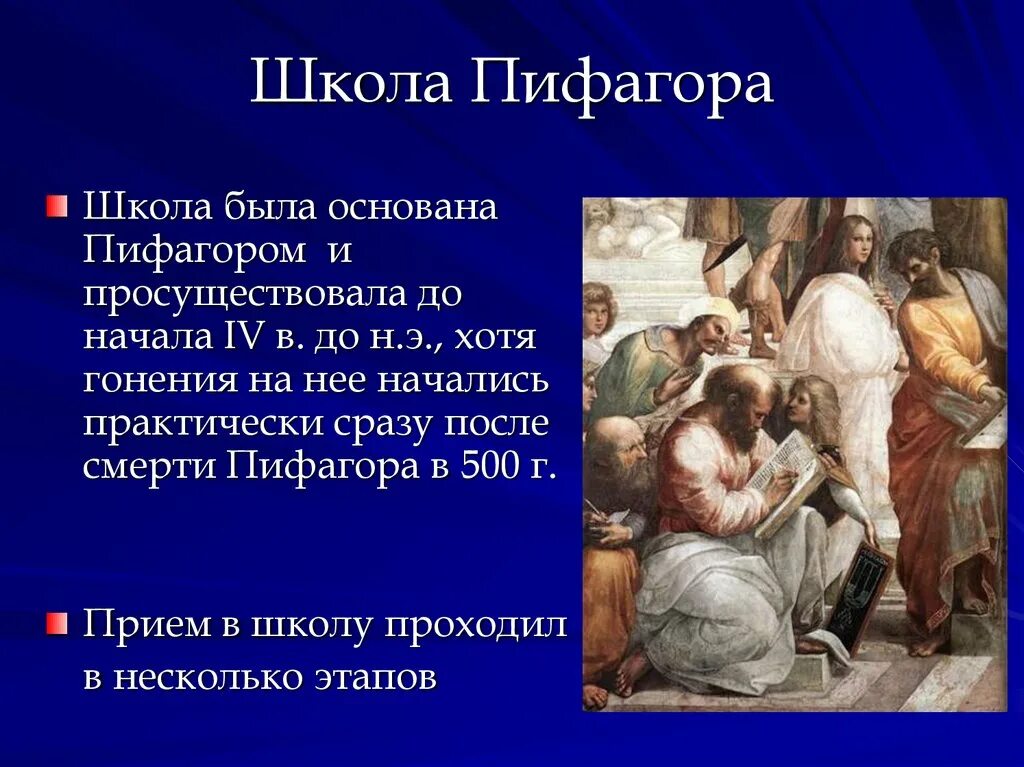 Школа Пифагора

Школа была основана Пифагором и просуществовала до начала IV в. до н.э., хотя гонения на нее начались практически сразу после смерти Пифагора в 500 г.

Прием в школу проходил в несколько этапов